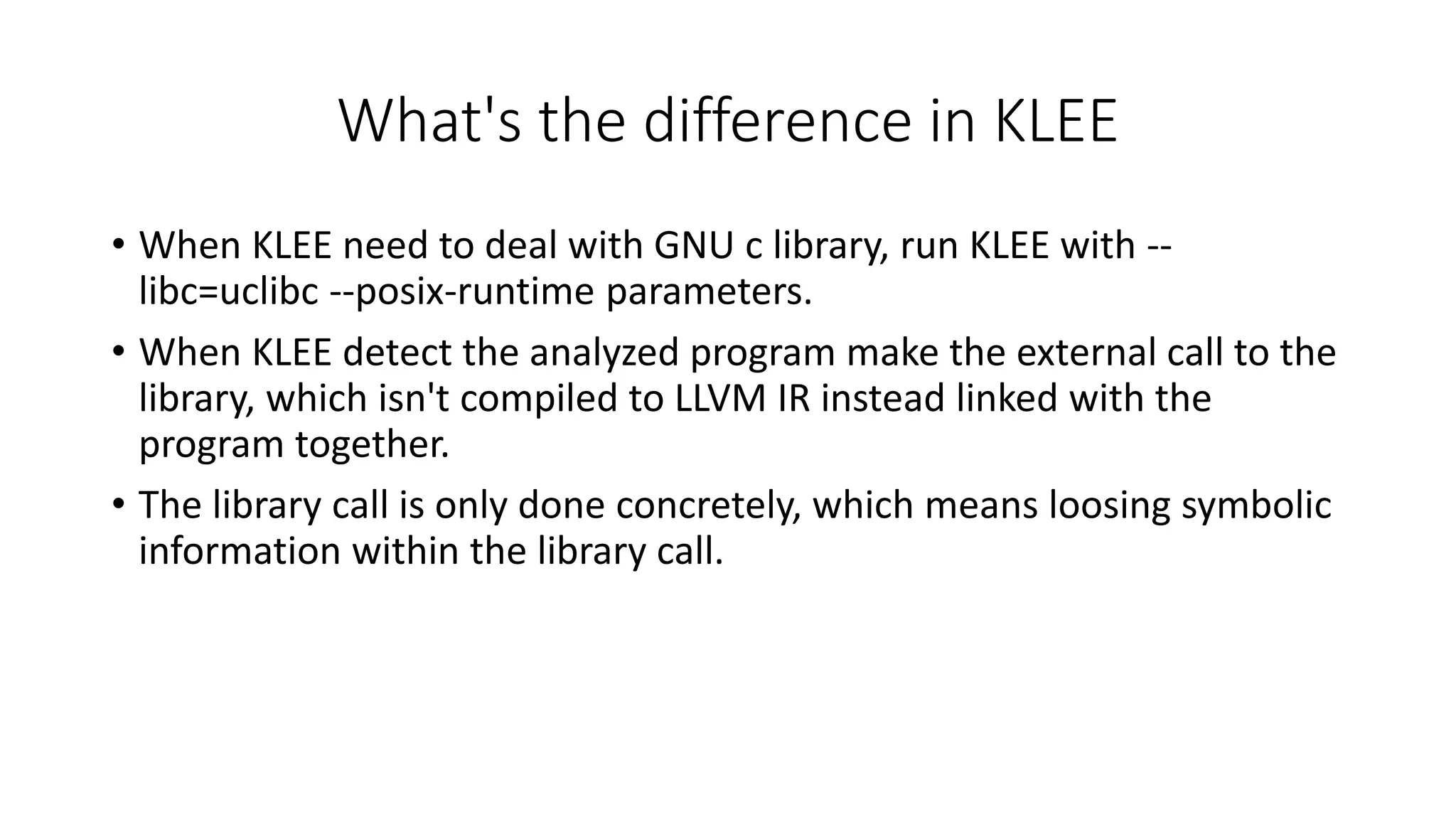 What's the difference in KLEE

• When KLEE need to deal with GNU c library, run KLEE with --libc=uclibc --posix-runtime parameters.

• When KLEE detect the analyzed program make the external call to the library, which isn't compiled to LLVM IR instead linked with the program together.

• The library call is only done concretely, which means loosing symbolic information within the library call.